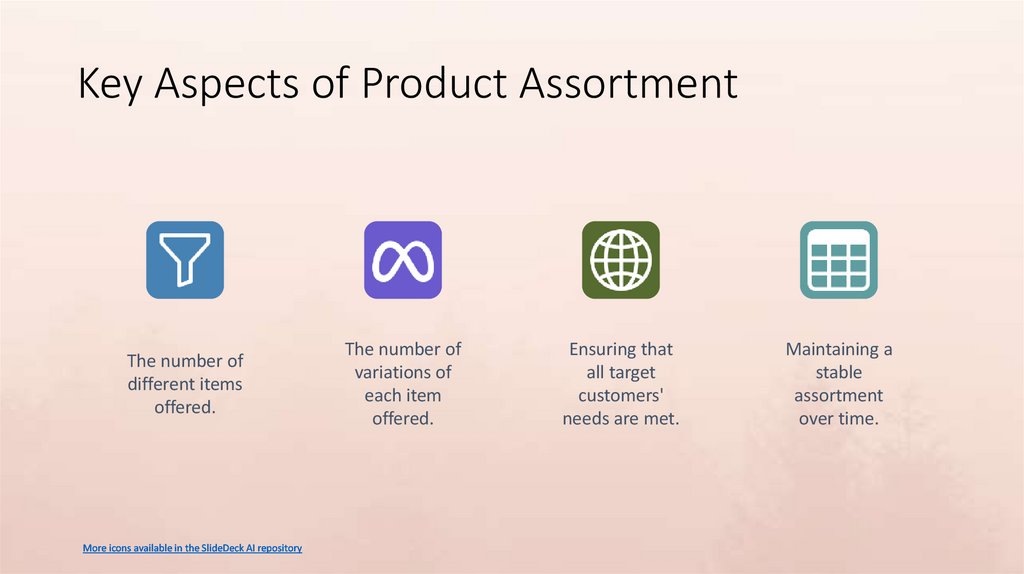 Key Aspects of Product Assortment

The number of different items offered.

The number of variations of each item offered.

Ensuring that all target customers' needs are met.

Maintaining a stable assortment over time.

More icons available in the SlideDeck AI repository